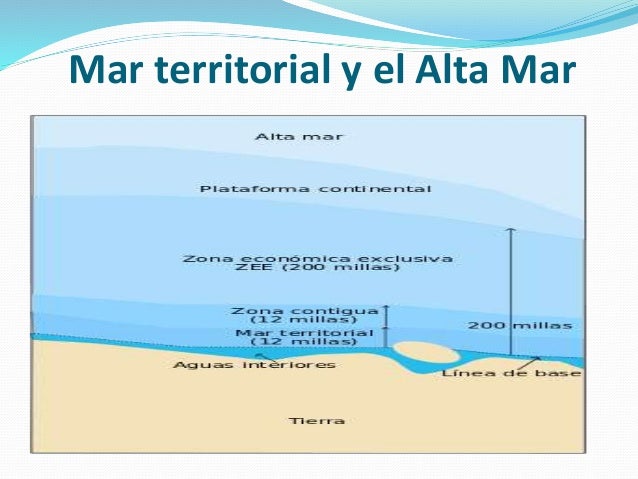 Mar territorial y el Alta Mar

Alta mar

Plataforma continental

Zona económica exclusiva
ZEE (200 millas)

Zona contigua
(12 millas)

Mar territorial
(12 millas)

200 millas

Aguas interiores

Línea de base

Tierra